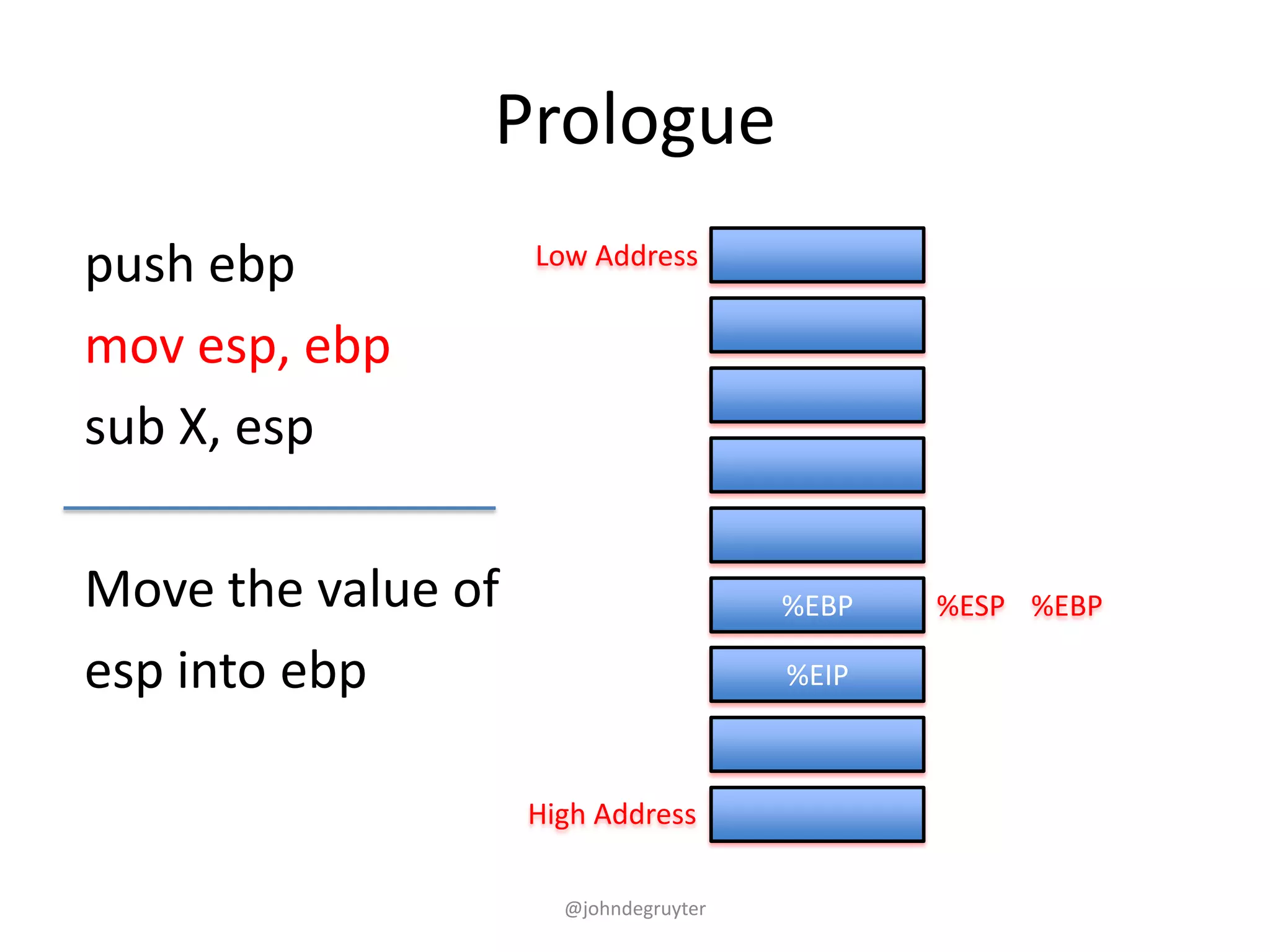 Prologue

push ebp

mov esp, ebp

sub X, esp

Move the value of esp into ebp

Low Address

%EBP

%ESP %EBP

%EIP

High Address

@johndegruyter